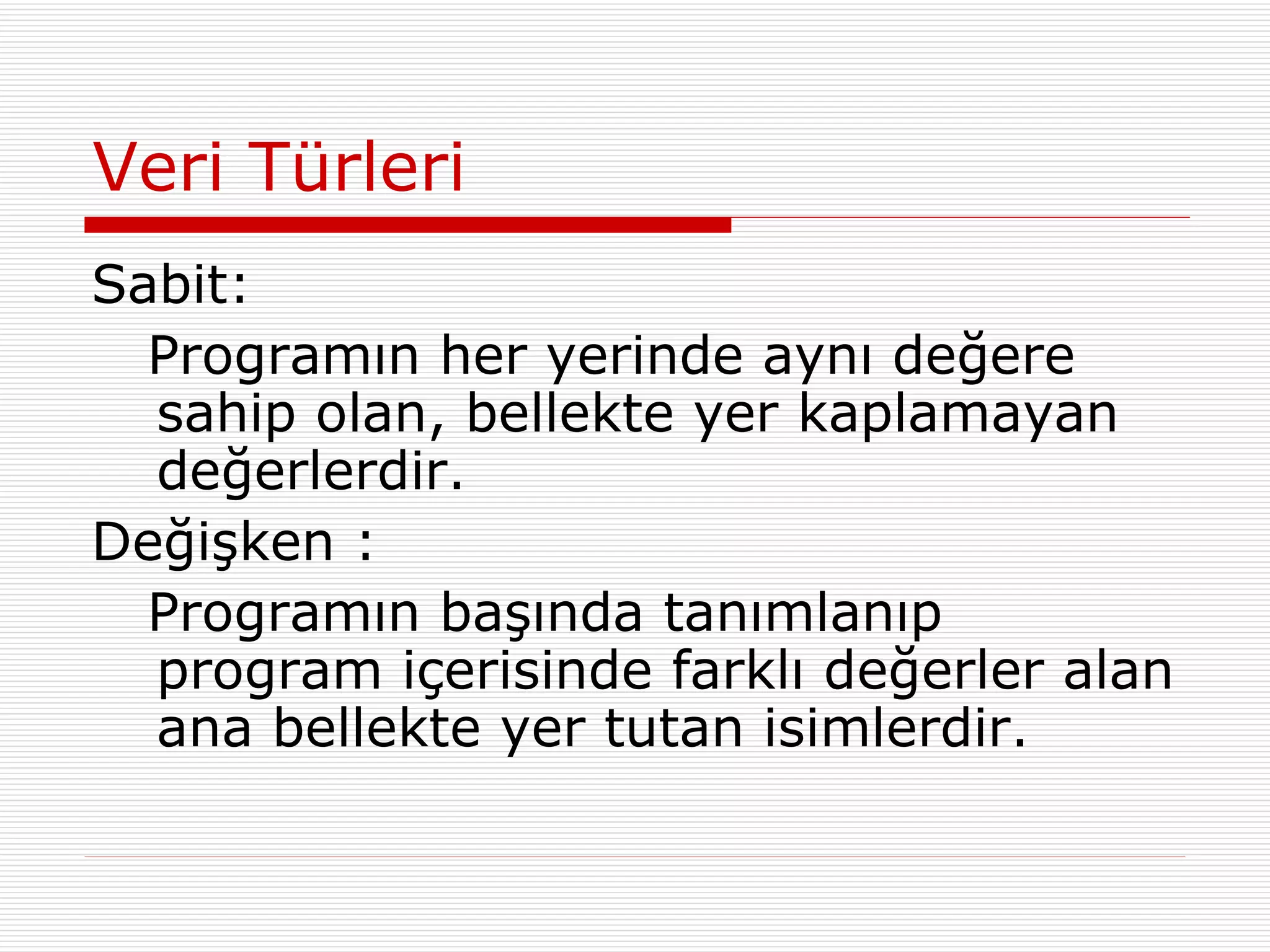 Veri Türleri

Sabit:

Programın her yerinde aynı değere sahip olan, bellekte yer kaplamayan değerlerdir.

Değişken :

Programın başında tanımlanıp program içerisinde farklı değerler alan ana bellekte yer tutan isimlerdir.